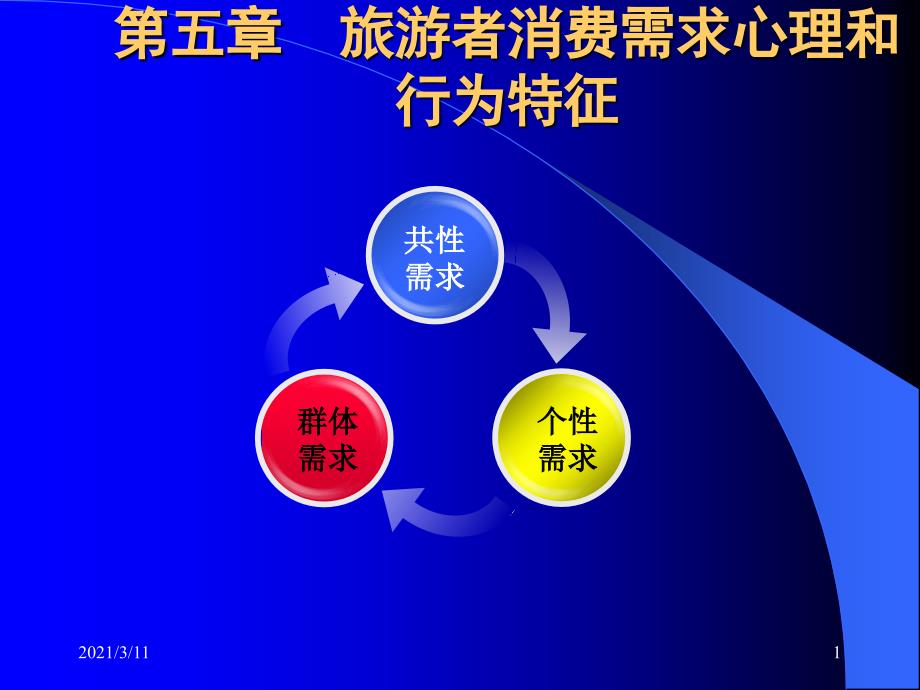 第五章　旅游者消费需求心理和行为特征

共性需求

个性需求

群体需求

2021/3/11

1